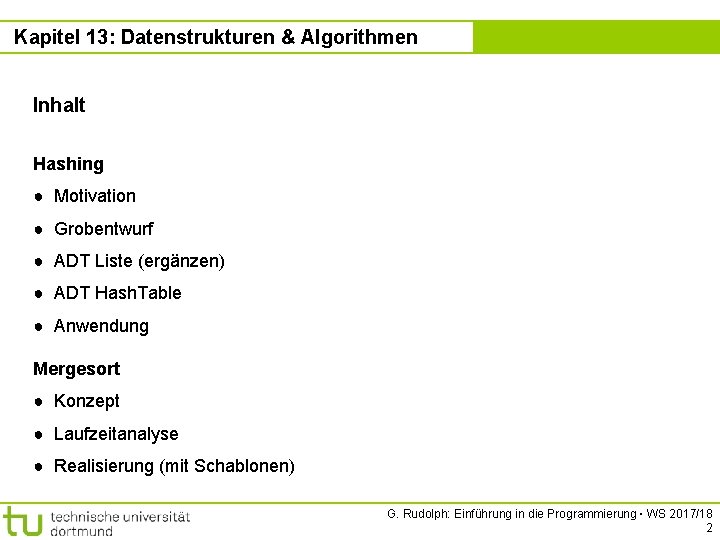 Kapitel 13: Datenstrukturen & Algorithmen

Inhalt

Hashing

● Motivation

● Grobentwurf

● ADT Liste (ergänzen)

● ADT HashTable

● Anwendung

Mergesort

● Konzept

● Laufzeitanalyse

● Realisierung (mit Schablonen)

tu technische universität dortmund

G. Rudolph: Einführung in die Programmierung ▪ WS 2017/18
2